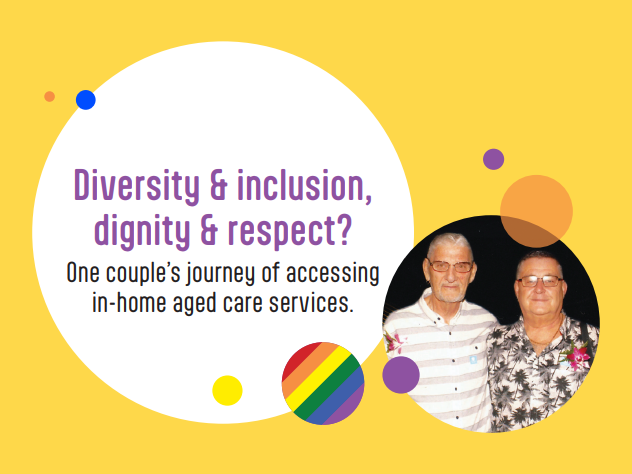 Diversity & inclusion, dignity & respect?

One couple's journey of accessing in-home aged care services.